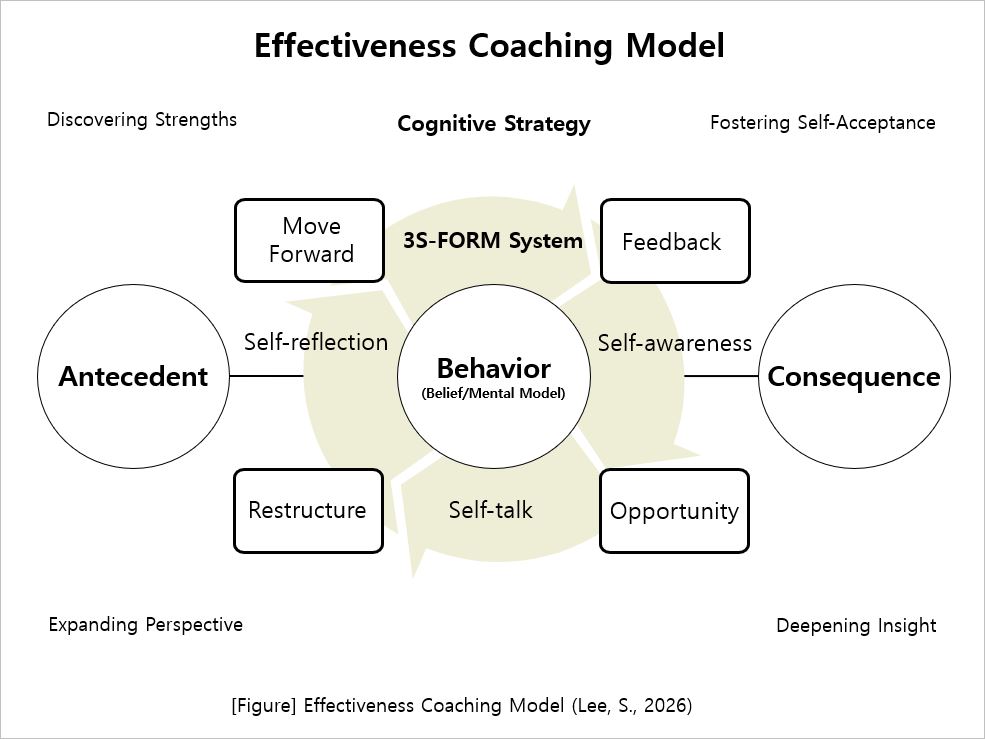 Effectiveness Coaching Model

Discovering Strengths

Cognitive Strategy

Fostering Self-Acceptance

Move Forward

3S-FORM System

Feedback

Antecedent

Self-reflection

Behavior
(Belief/Mental Model)

Self-awareness

Consequence

Restructure

Self-talk

Opportunity

Expanding Perspective

Deepening Insight

[Figure] Effectiveness Coaching Model (Lee, S., 2026)